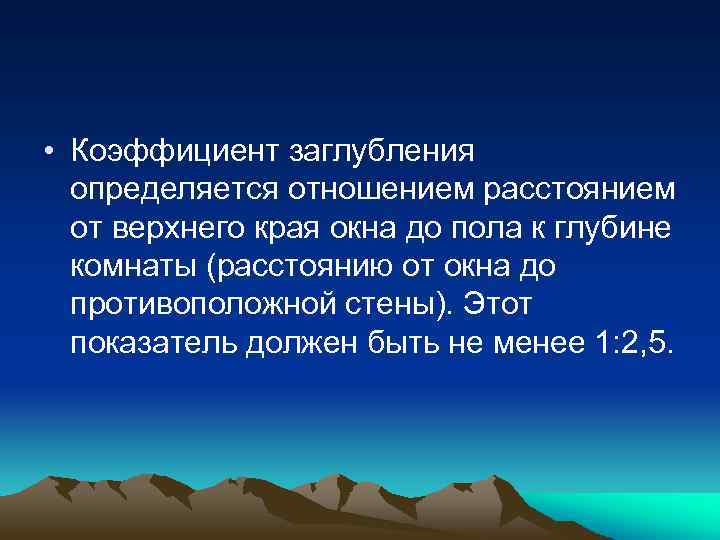 • Коэффициент заглубления определяется отношением расстоянием от верхнего края окна до пола к глубине комнаты (расстоянию от окна до противоположной стены). Этот показатель должен быть не менее 1:2,5.